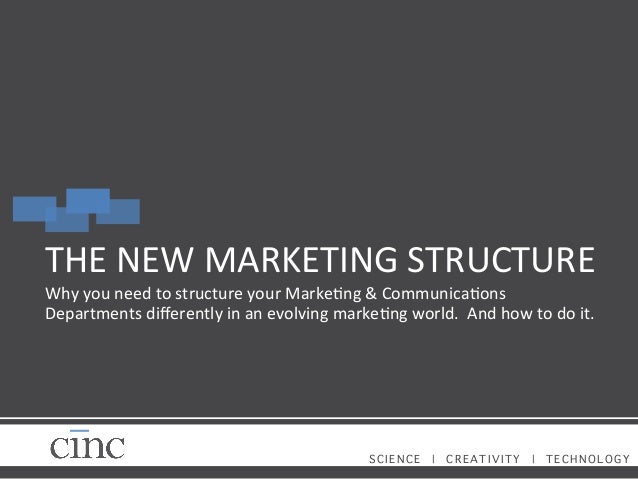 THE NEW MARKETING STRUCTURE

Why you need to structure your Marketing & Communications Departments differently in an evolving marketing world. And how to do it.

cinc

SCIENCE | CREATIVITY | TECHNOLOGY